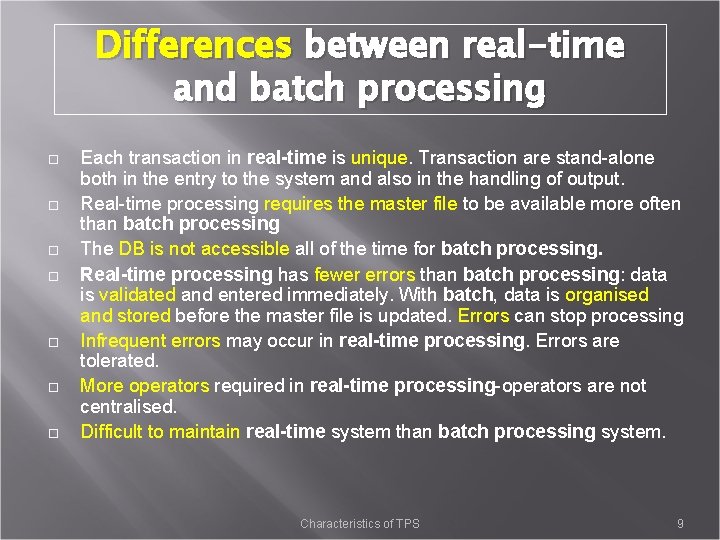 Differences between real-time and batch processing

□ Each transaction in real-time is unique. Transaction are stand-alone both in the entry to the system and also in the handling of output.

□ Real-time processing requires the master file to be available more often than batch processing

□ The DB is not accessible all of the time for batch processing.

□ Real-time processing has fewer errors than batch processing: data is validated and entered immediately. With batch, data is organised and stored before the master file is updated. Errors can stop processing

□ Infrequent errors may occur in real-time processing. Errors are tolerated.

□ More operators required in real-time processing-operators are not centralised.

□ Difficult to maintain real-time system than batch processing system.

Characteristics of TPS

9